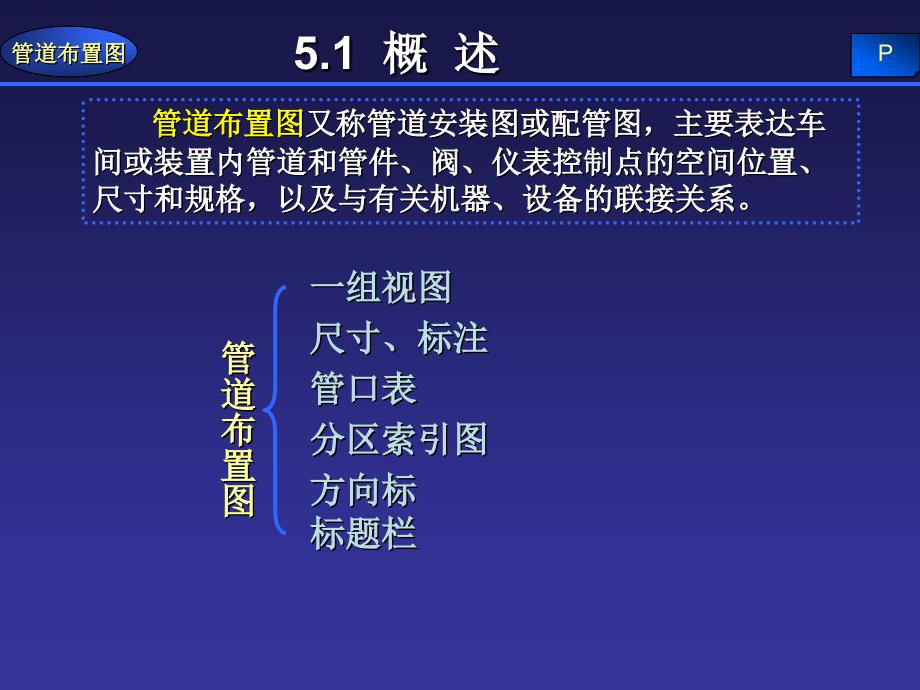 管道布置图

5.1 概 述

P

管道布置图又称管道安装图或配管图，主要表达车间或装置内管道和管件、阀、仪表控制点的空间位置、尺寸和规格，以及与有关机器、设备的联接关系。

管道布置图

一组视图
尺寸、标注
管口表
分区索引图
方向标
标题栏